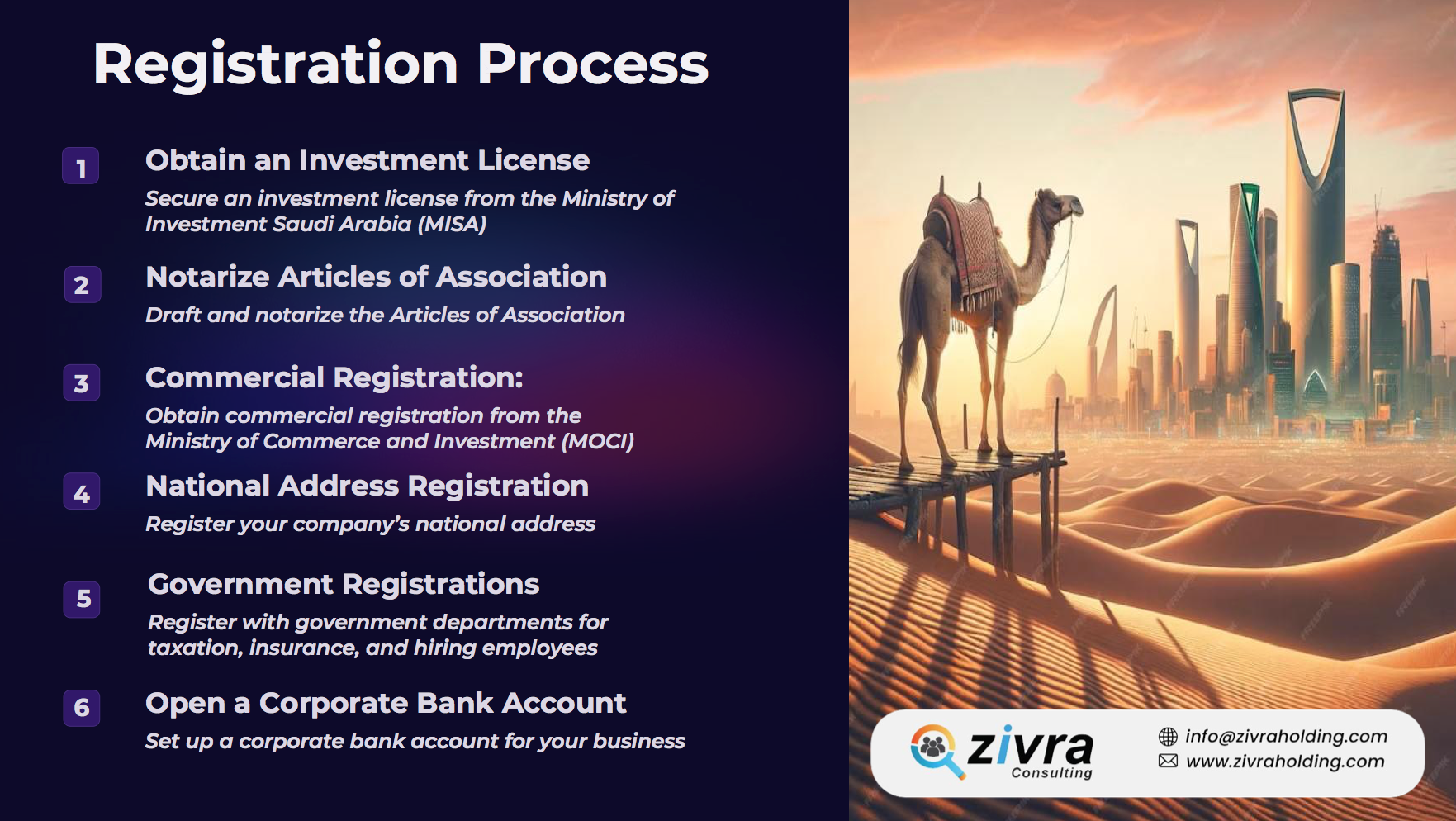 Registration Process

1 Obtain an Investment License

Secure an investment license from the Ministry of Investment Saudi Arabia (MISA)

2 Notarize Articles of Association

Draft and notarize the Articles of Association

3 Commercial Registration:

Obtain commercial registration from the Ministry of Commerce and Investment (MOCI)

4 National Address Registration

Register your company's national address

5 Government Registrations

Register with government departments for taxation, insurance, and hiring employees

6 Open a Corporate Bank Account

Set up a corporate bank account for your business

zivra Consulting

info@zivraholding.com
www.zivraholding.com